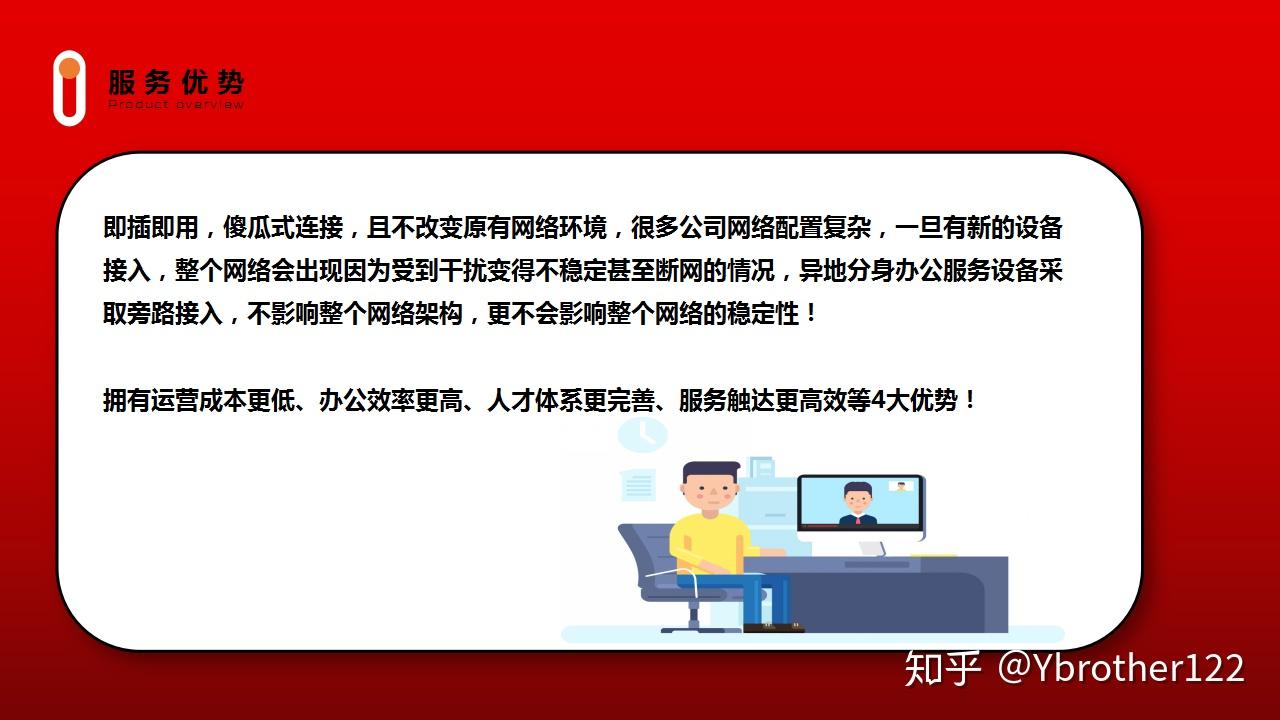 服务优势
Product overview

即插即用，傻瓜式连接，且不改变原有网络环境，很多公司网络配置复杂，一旦有新的设备接入，整个网络会出现因为受到干扰变得不稳定甚至断网的情况，异地分身办公服务设备采取旁路接入，不影响整个网络架构，更不会影响整个网络的稳定性！

拥有运营成本更低、办公效率更高、人才体系更完善、服务触达更高效等4大优势！

知乎 @Ybrother122